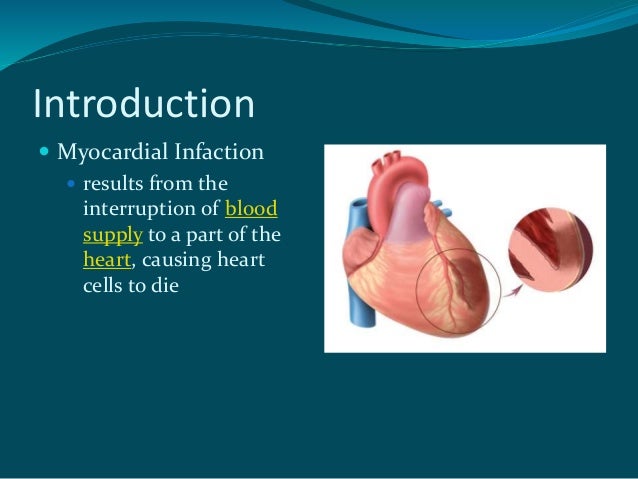 Introduction

Myocardial Infaction

results from the interruption of blood supply to a part of the heart, causing heart cells to die